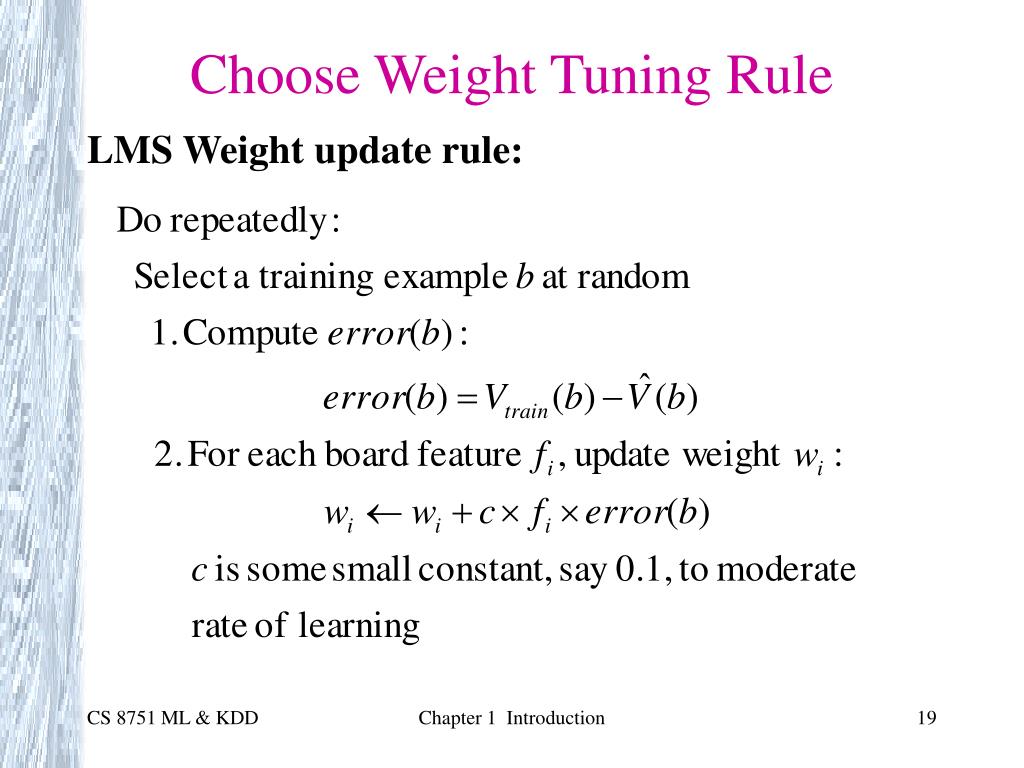 Choose Weight Tuning Rule

LMS Weight update rule:

Do repeatedly:

Select a training example $b$ at random

1. Compute $error(b)$:

$error(b) = V_{train}(b) - \hat{V}(b)$

2. For each board feature $f_i$, update weight $w_i$:

$w_i \leftarrow w_i + c \times f_i \times error(b)$

$c$ is some small constant, say 0.1, to moderate rate of learning

CS 8751 ML & KDD

Chapter 1 Introduction

19